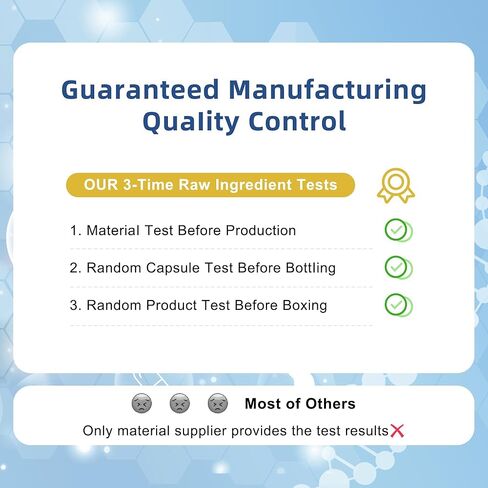 Guaranteed Manufacturing Quality Control

OUR 3-Time Raw Ingredient Tests

1. Material Test Before Production

2. Random Capsule Test Before Bottling

3. Random Product Test Before Boxing

Most of Others

Only material supplier provides the test results